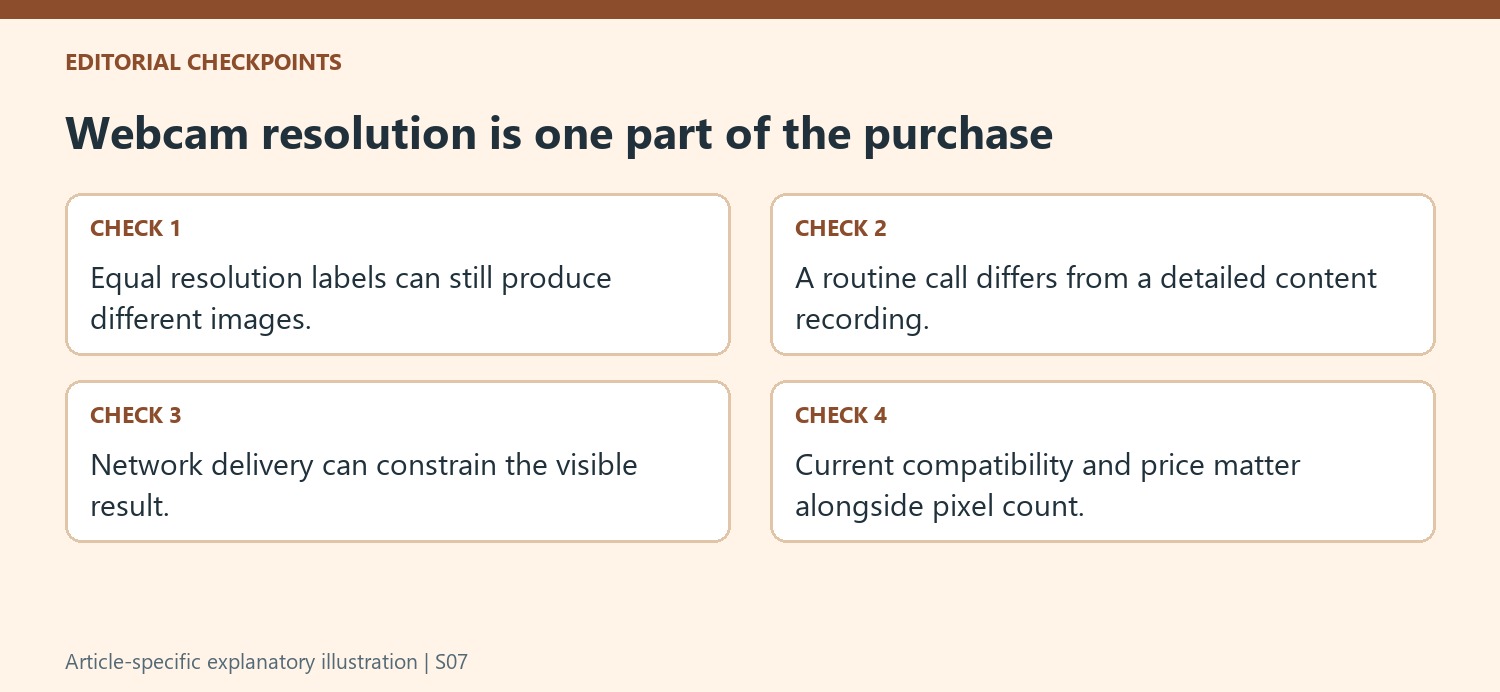 EDITORIAL CHECKPOINTS

Webcam resolution is one part of the purchase

CHECK 1

Equal resolution labels can still produce different images.

CHECK 2

A routine call differs from a detailed content recording.

CHECK 3

Network delivery can constrain the visible result.

CHECK 4

Current compatibility and price matter alongside pixel count.

Article-specific explanatory illustration | S07